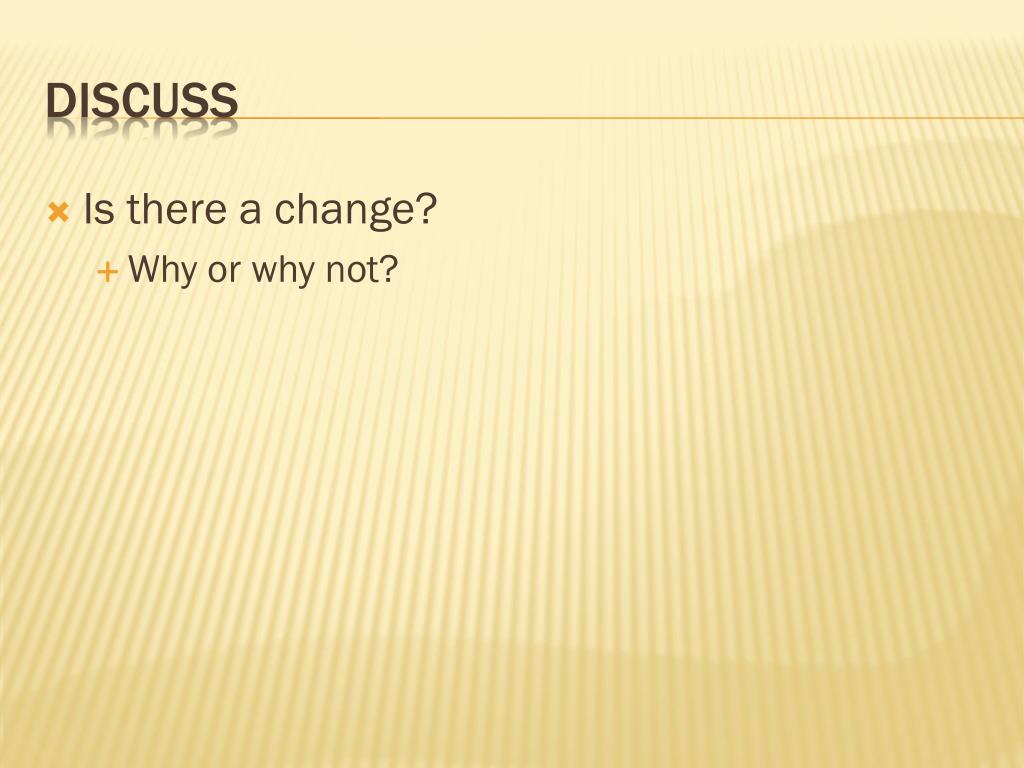 DISCUSS

Is there a change?

Why or why not?